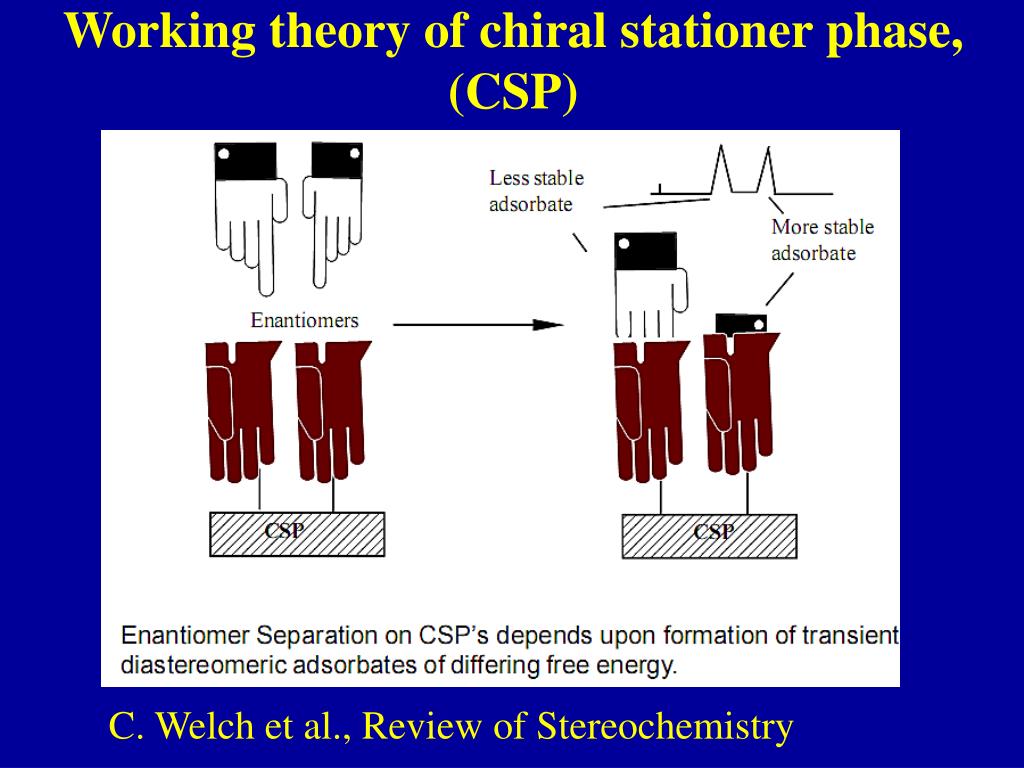 Working theory of chiral stationer phase, (CSP)

Less stable adsorbate

More stable adsorbate

Enantiomers

CSP

CSP

Enantiomer Separation on CSP's depends upon formation of transient diastereomeric adsorbates of differing free energy.

C. Welch et al., Review of Stereochemistry